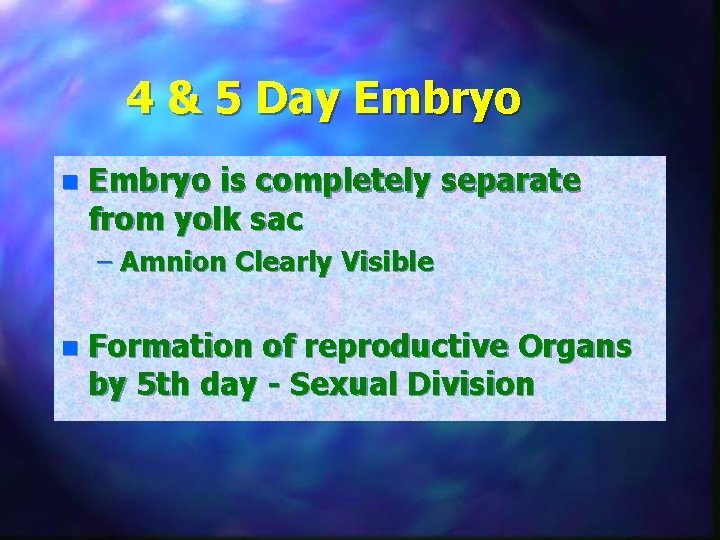 4 & 5 Day Embryo

- Embryo is completely separate from yolk sac
  – Amnion Clearly Visible

- Formation of reproductive Organs by 5th day - Sexual Division